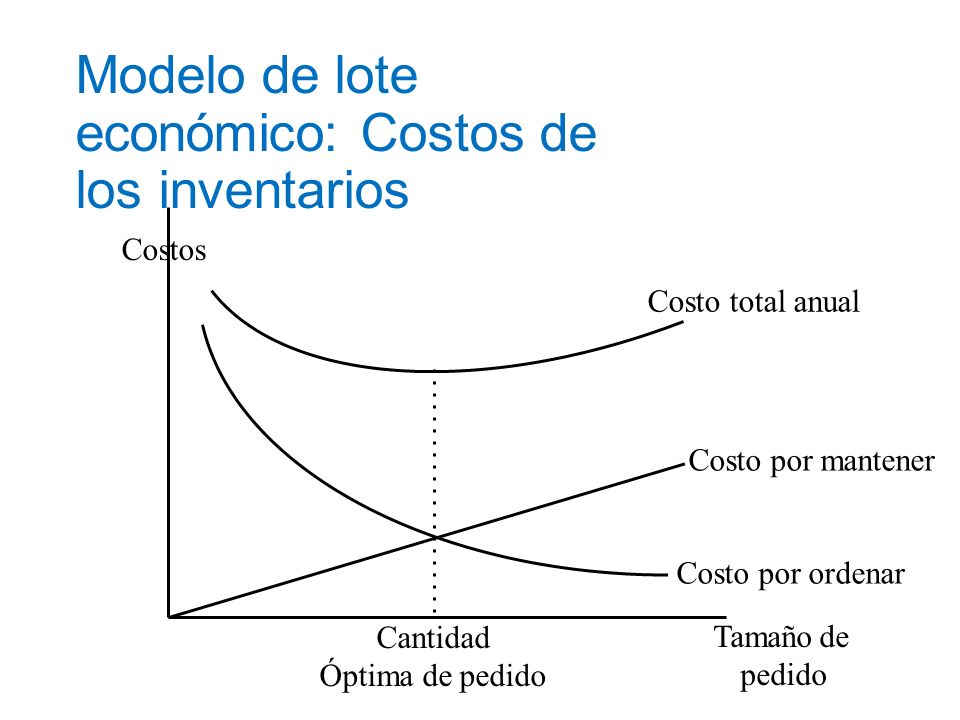 Modelo de lote económico: Costos de los inventarios

Costos

Costo total anual

Costo por mantener

Costo por ordenar

Cantidad
Óptima de pedido

Tamaño de pedido